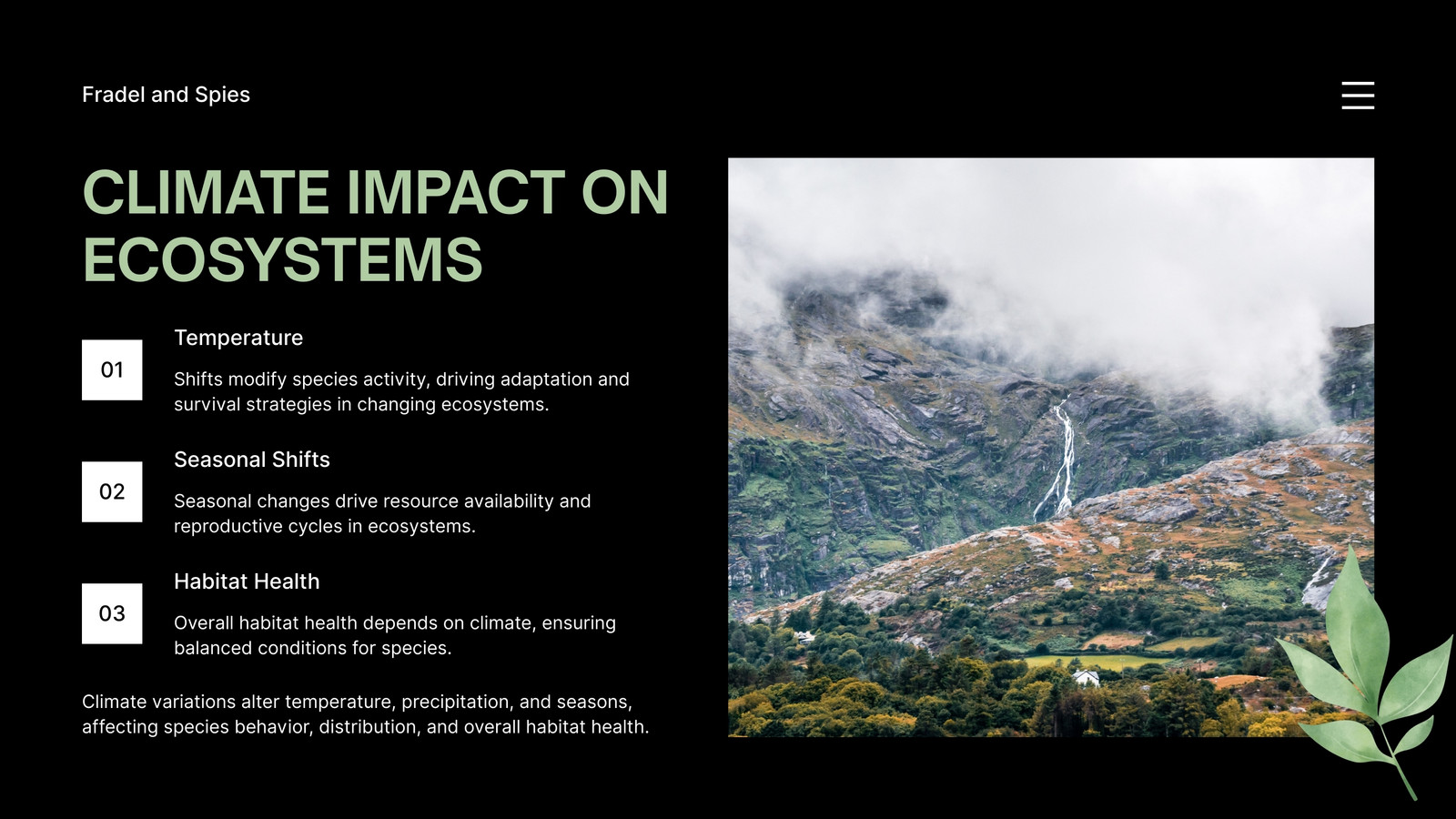 Fradel and Spies

CLIMATE IMPACT ON ECOSYSTEMS

01

Temperature

Shifts modify species activity, driving adaptation and survival strategies in changing ecosystems.

02

Seasonal Shifts

Seasonal changes drive resource availability and reproductive cycles in ecosystems.

03

Habitat Health

Overall habitat health depends on climate, ensuring balanced conditions for species.

Climate variations alter temperature, precipitation, and seasons, affecting species behavior, distribution, and overall habitat health.